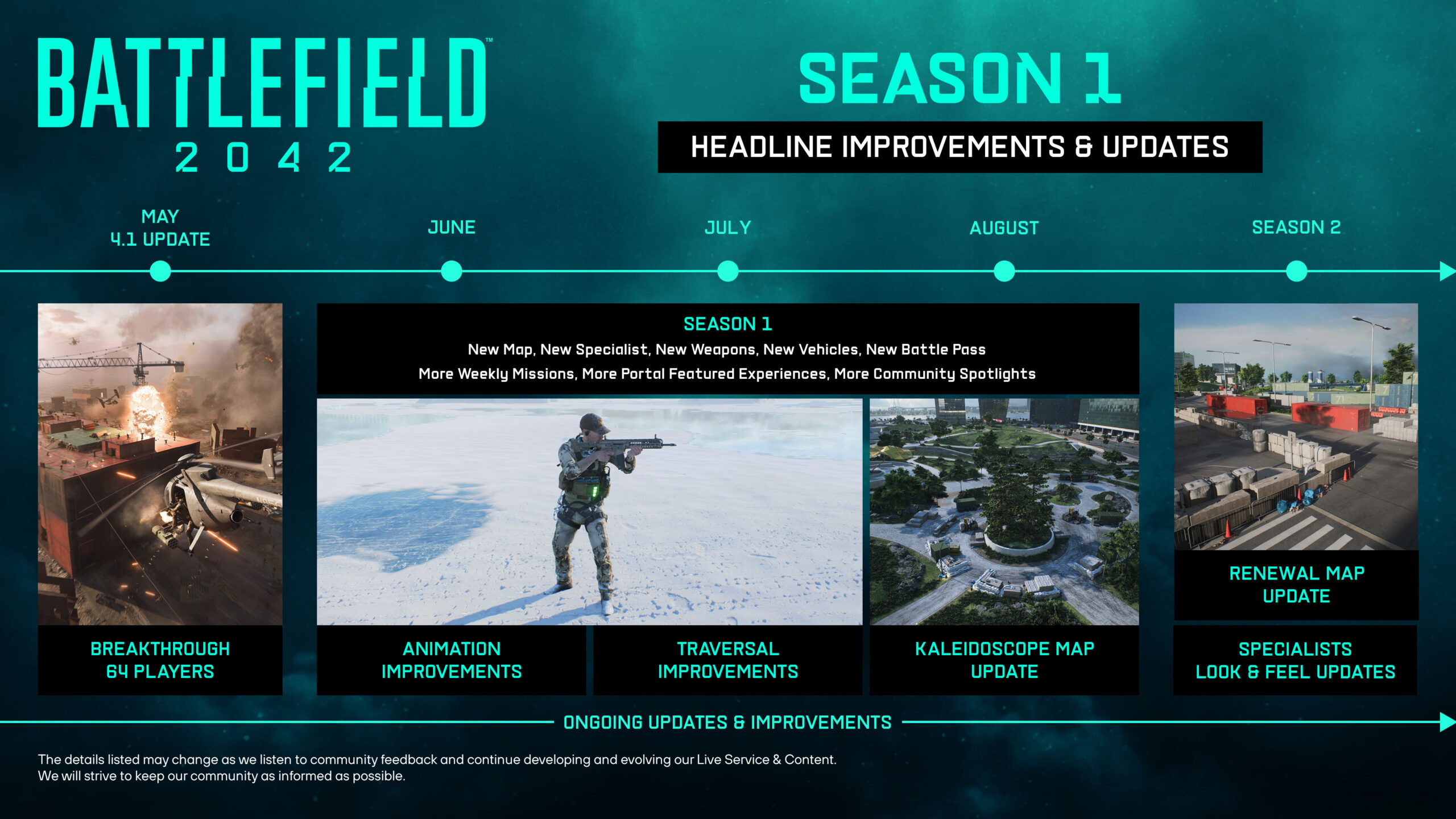 BATTLEFIELD™
2042

SEASON 1
HEADLINE IMPROVEMENTS & UPDATES

MAY
4.1 UPDATE

JUNE

JULY

AUGUST

SEASON 2

SEASON 1
New Map, New Specialist, New Weapons, New Vehicles, New Battle Pass
More Weekly Missions, More Portal Featured Experiences, More Community Spotlights

BREAKTHROUGH
64 PLAYERS

ANIMATION
IMPROVEMENTS

TRAVERSAL
IMPROVEMENTS

KALEIDOSCOPE MAP
UPDATE

RENEWAL MAP
UPDATE

SPECIALISTS
LOOK & FEEL UPDATES

ONGOING UPDATES & IMPROVEMENTS

The details listed may change as we listen to community feedback and continue developing and evolving our Live Service & Content.
We will strive to keep our community as informed as possible.